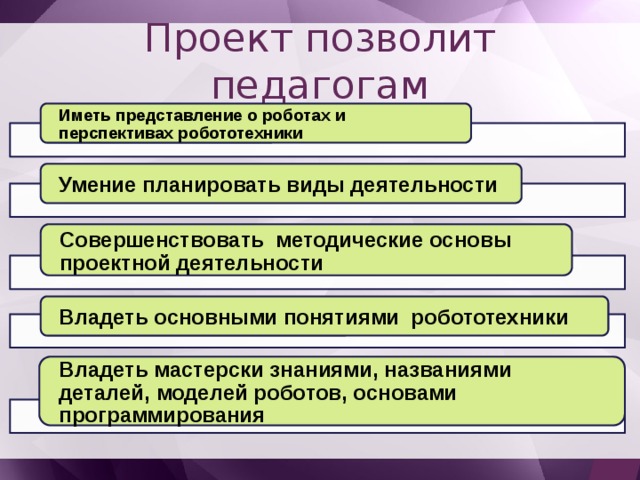 Проект позволит педагогам

Иметь представление о роботах и перспективах робототехники

Умение планировать виды деятельности

Совершенствовать  методические основы проектной деятельности

Владеть основными понятиями  робототехники

Владеть мастерски знаниями, названиями деталей, моделей роботов, основами программирования